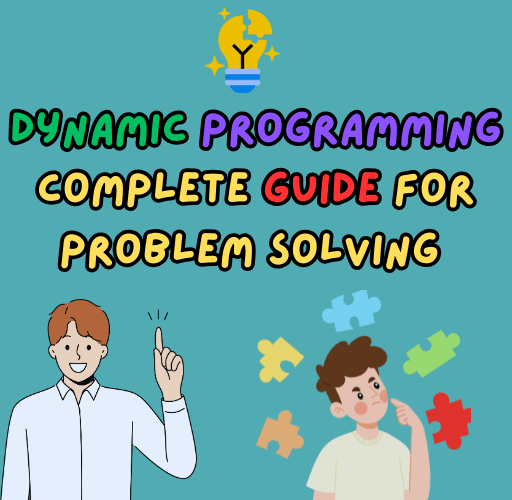 DYNAMIC PROGRAMMING COMPLETE GUIDE FOR PROBLEM SOLVING